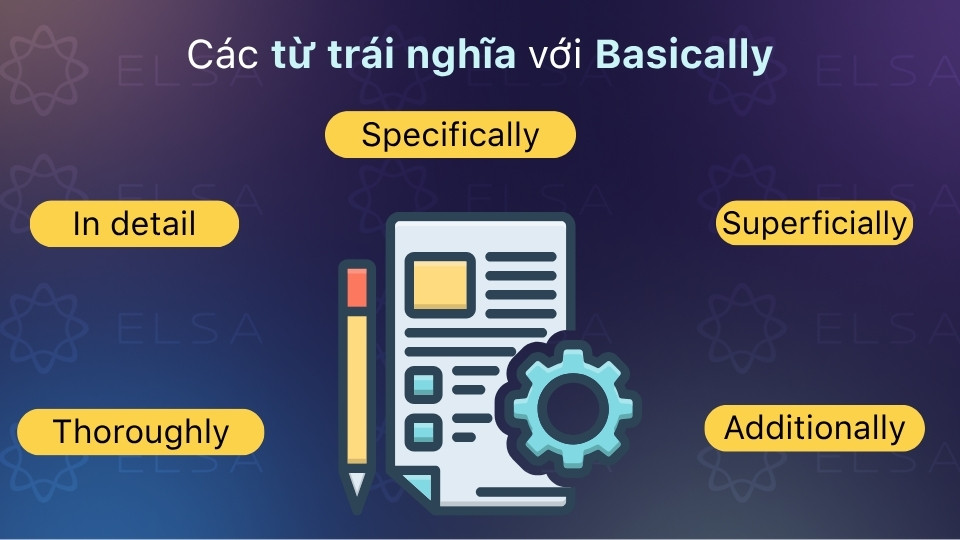 Các từ trái nghĩa với Basically

Specifically

In detail

Superficially

Thoroughly

Additionally

ELSA